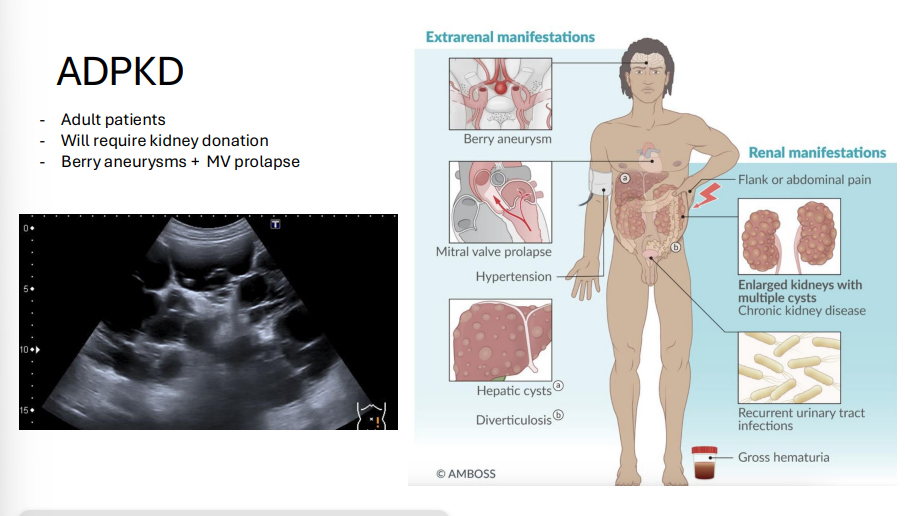 ADPKD

- Adult patients
- Will require kidney donation
- Berry aneurysms + MV prolapse

0
5
10
15
T

Extrarenal manifestations

Berry aneurysm

Mitral valve prolapse

Hypertension

Hepatic cysts ⓐ

Diverticulosis ⓑ

ⓐ
ⓑ

Renal manifestations

Flank or abdominal pain

Enlarged kidneys with multiple cysts
Chronic kidney disease

Recurrent urinary tract infections

Gross hematuria

© AMBOSS